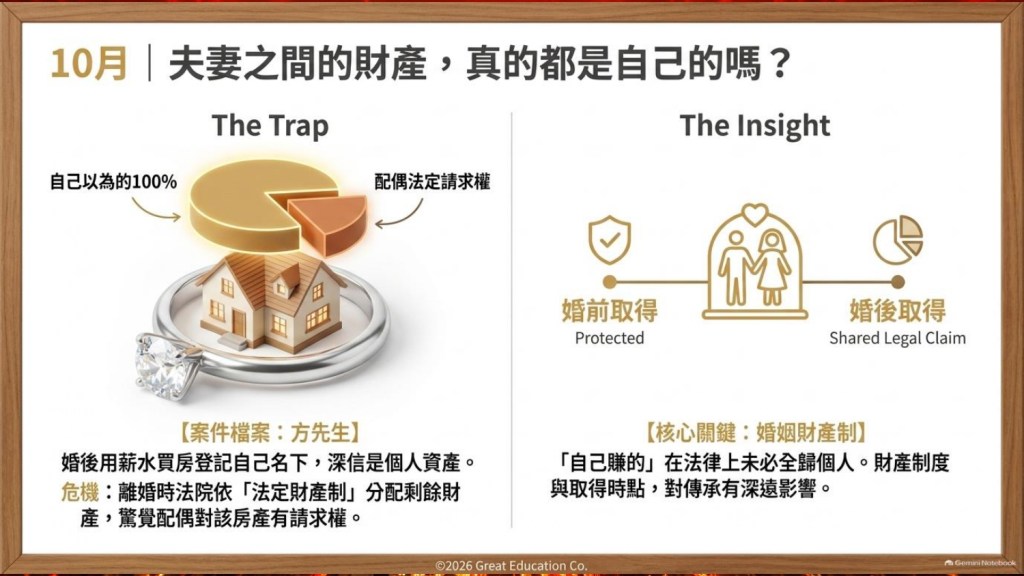 10月｜夫妻之間的財產，真的都是自己的嗎？

The Trap

自己以為的100%

配偶法定請求權

【案件檔案：方先生】

婚後用薪水買房登記自己名下，深信是個人資產。

危機：離婚時法院依「法定財產制」分配剩餘財產，驚覺配偶對該房產有請求權。

The Insight

婚前取得
Protected

婚後取得
Shared Legal Claim

【核心關鍵：婚姻財產制】

「自己賺的」在法律上未必全歸個人。財產制度與取得時點，對傳承有深遠影響。

©2026 Great Education Co.

Gemini Notebook